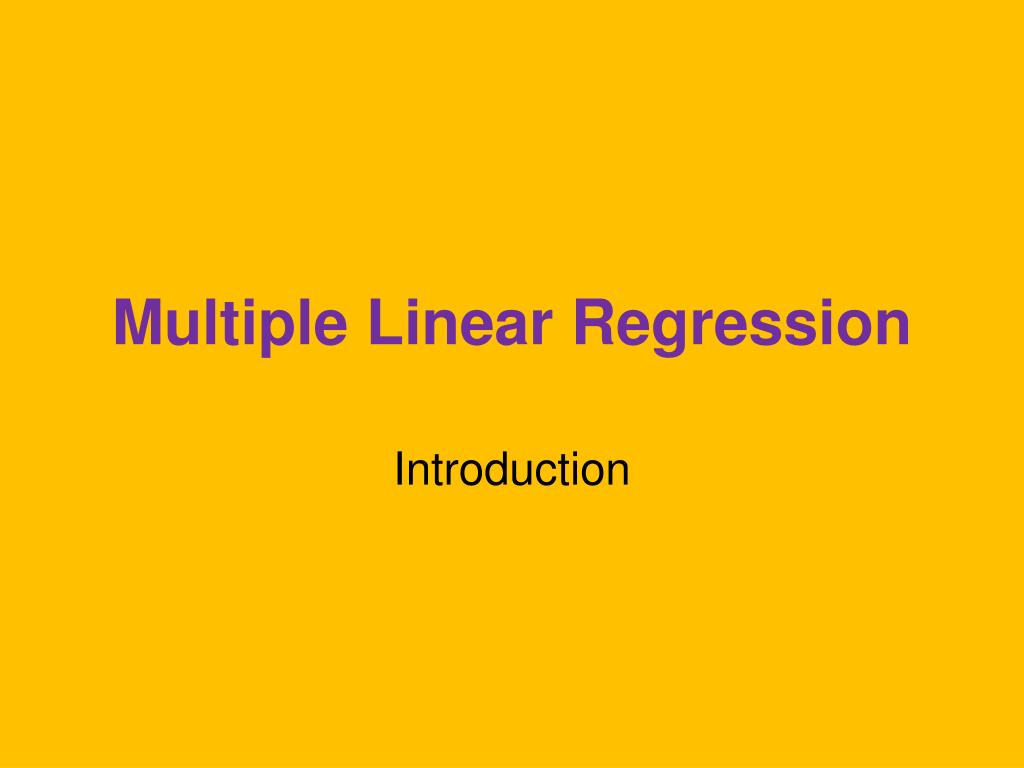 Multiple Linear Regression

Introduction